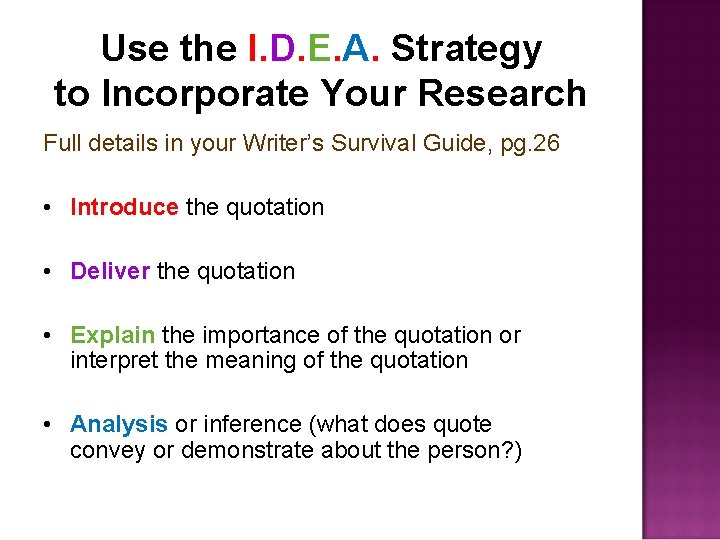 Use the I.D.E.A. Strategy to Incorporate Your Research

Full details in your Writer's Survival Guide, pg.26

• Introduce the quotation

• Deliver the quotation

• Explain the importance of the quotation or interpret the meaning of the quotation

• Analysis or inference (what does quote convey or demonstrate about the person?)